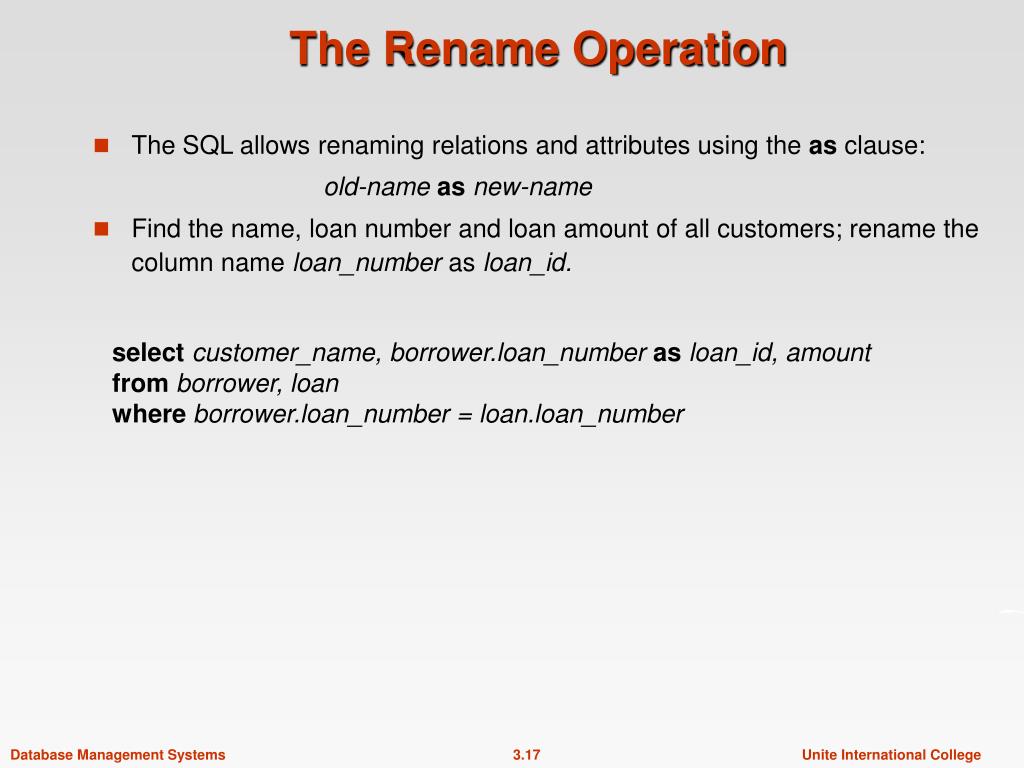 The Rename Operation

The SQL allows renaming relations and attributes using the as clause:

old-name as new-name

Find the name, loan number and loan amount of all customers; rename the column name loan_number as loan_id.

select customer_name, borrower.loan_number as loan_id, amount
from borrower, loan
where borrower.loan_number = loan.loan_number

Database Management Systems 3.17 Unite International College